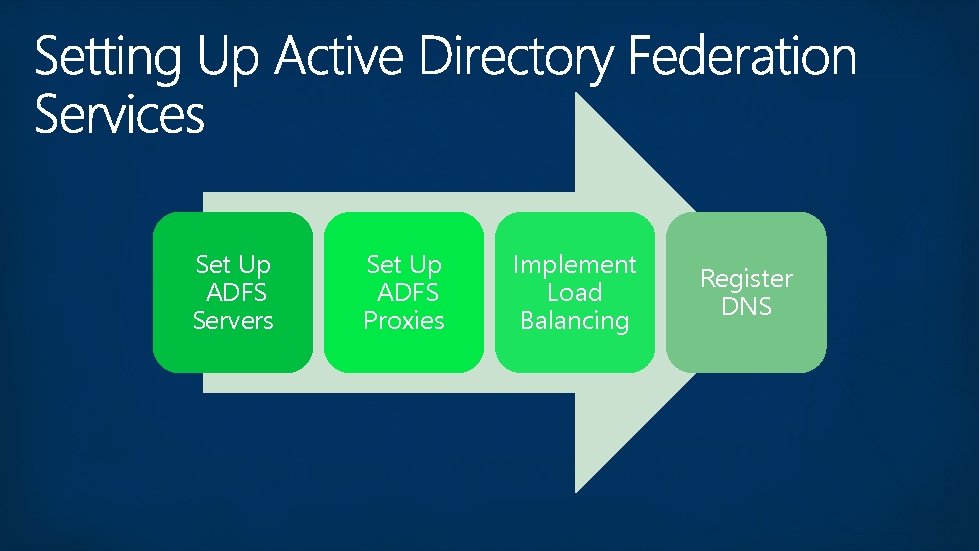 Setting Up Active Directory Federation Services

Set Up ADFS Servers

Set Up ADFS Proxies

Implement Load Balancing

Register DNS